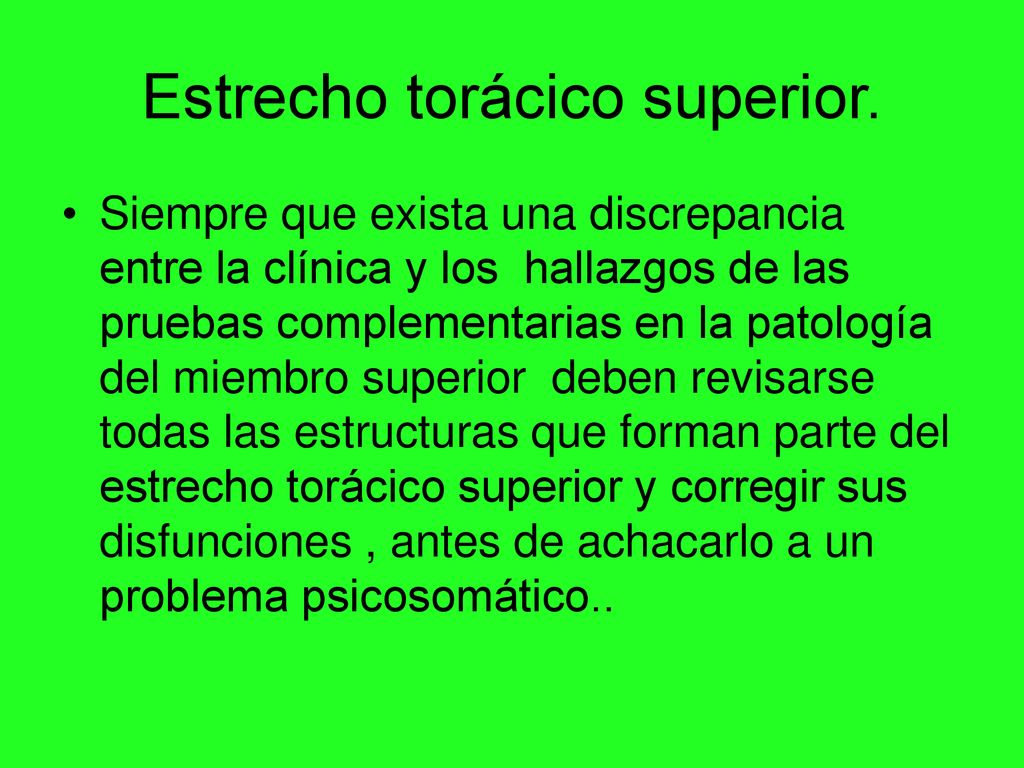 Estrecho torácico superior.

• Siempre que exista una discrepancia entre la clínica y los hallazgos de las pruebas complementarias en la patología del miembro superior deben revisarse todas las estructuras que forman parte del estrecho torácico superior y corregir sus disfunciones , antes de achacarlo a un problema psicosomático..